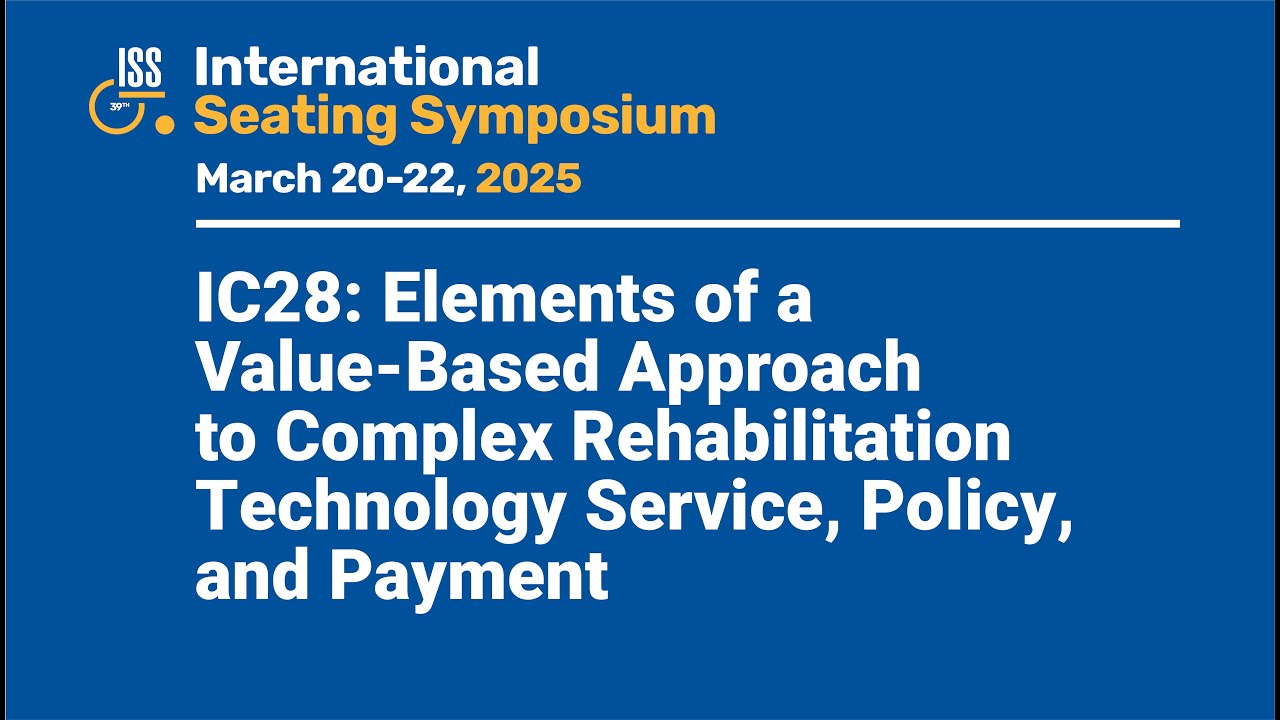 ISS
39TH
International
Seating Symposium
March 20-22, 2025

IC28: Elements of a Value-Based Approach to Complex Rehabilitation Technology Service, Policy, and Payment